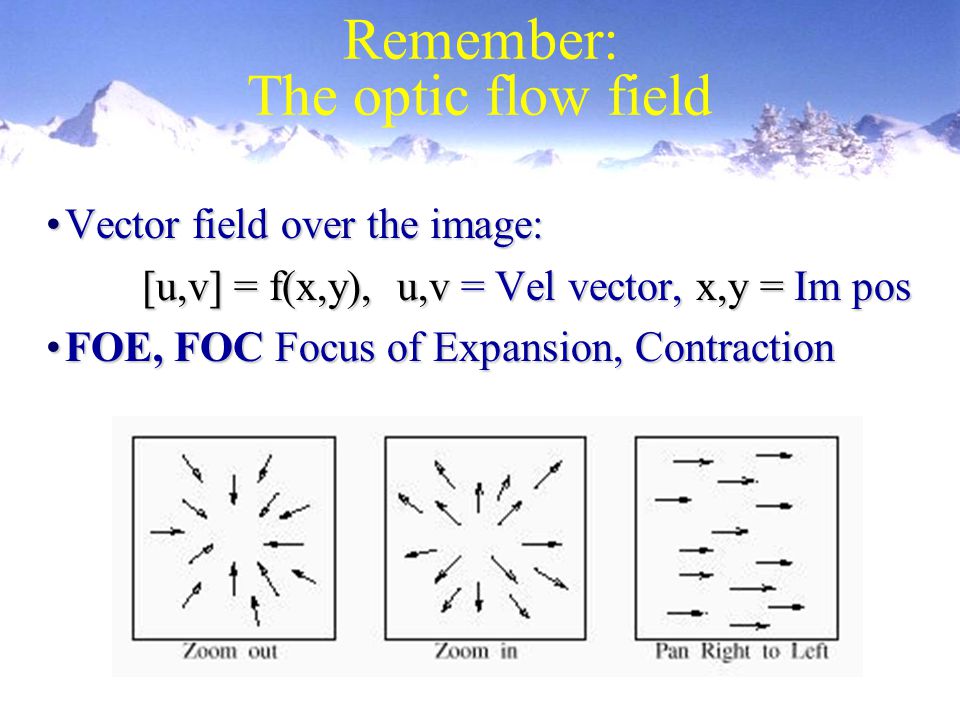 Remember:
The optic flow field

• Vector field over the image:

[u,v] = f(x,y), u,v = Vel vector, x,y = Im pos

• FOE, FOC Focus of Expansion, Contraction

Zoom out

Zoom in

Pan Right to Left